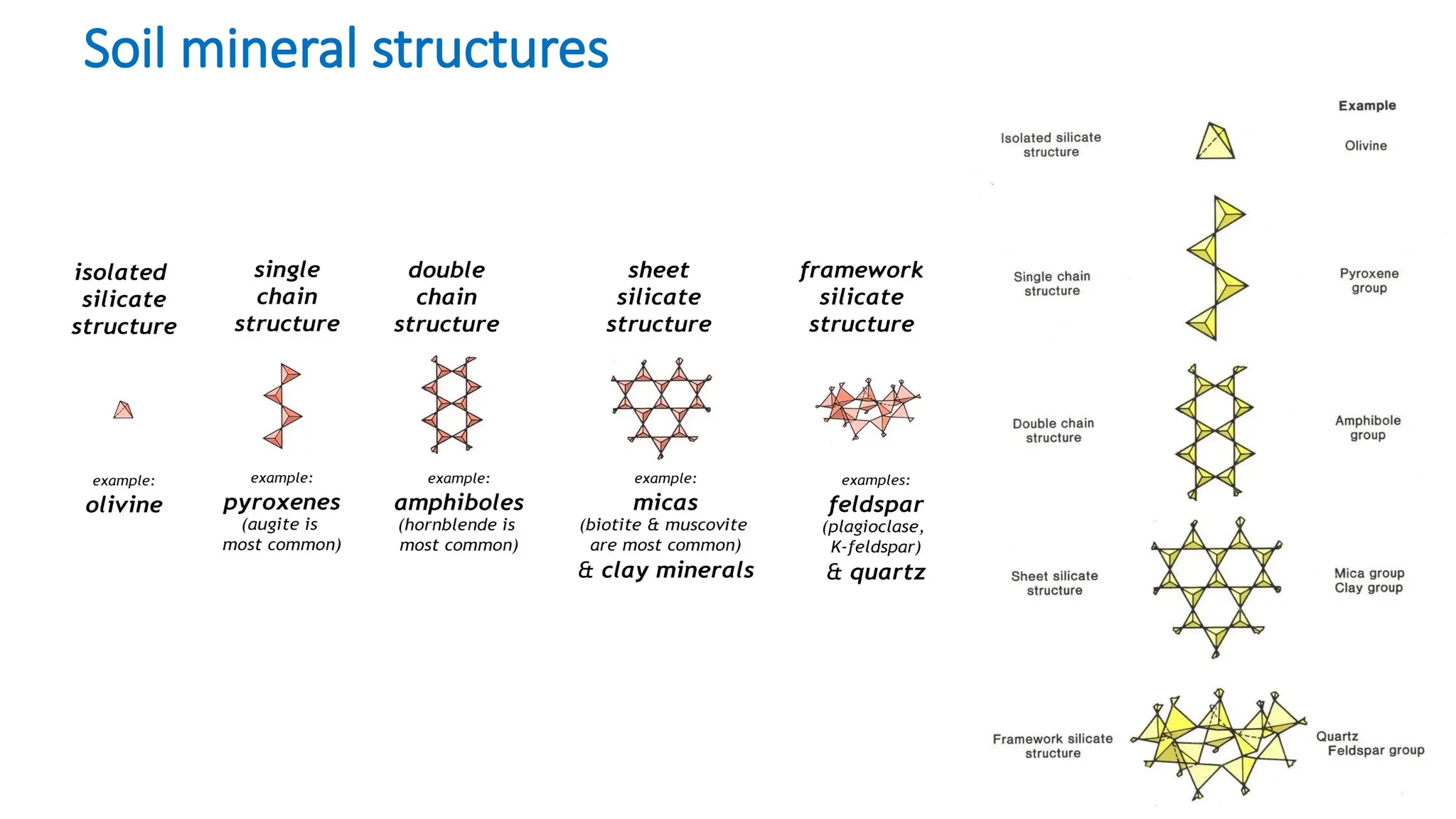 Soil mineral structures

isolated silicate structure

example:
olivine

single chain structure

example:
pyroxenes
(augite is most common)

double chain structure

example:
amphiboles
(hornblende is most common)

sheet silicate structure

example:
micas
(biotite & muscovite are most common)
& clay minerals

framework silicate structure

examples:
feldspar
(plagioclase, K-feldspar)
& quartz

Example

Isolated silicate structure

Olivine

Single chain structure

Pyroxene group

Double chain structure

Amphibole group

Sheet silicate structure

Mica group
Clay group

Framework silicate structure

Quartz
Feldspar group